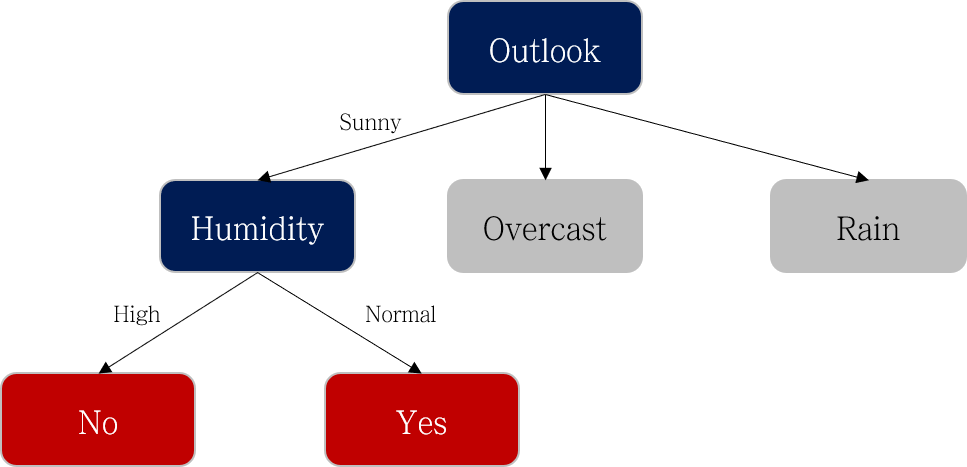 Outlook

Sunny

Humidity

Overcast

Rain

High

Normal

No

Yes